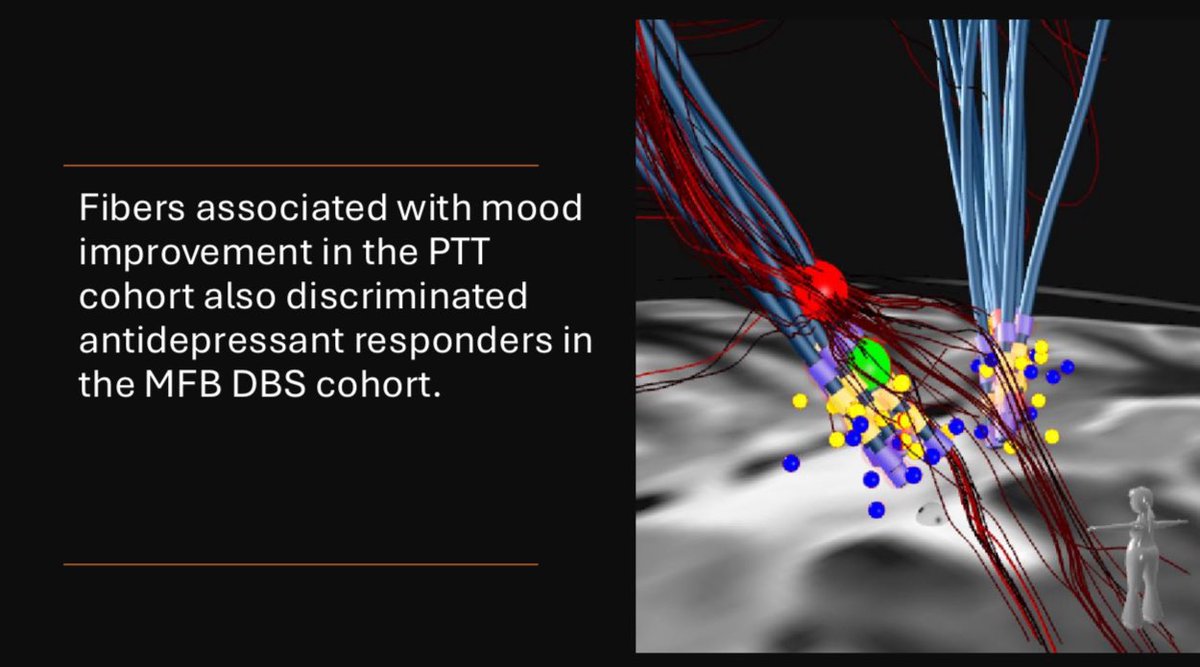 Fibers associated with mood improvement in the PTT cohort also discriminated antidepressant responders in the MFB DBS cohort.